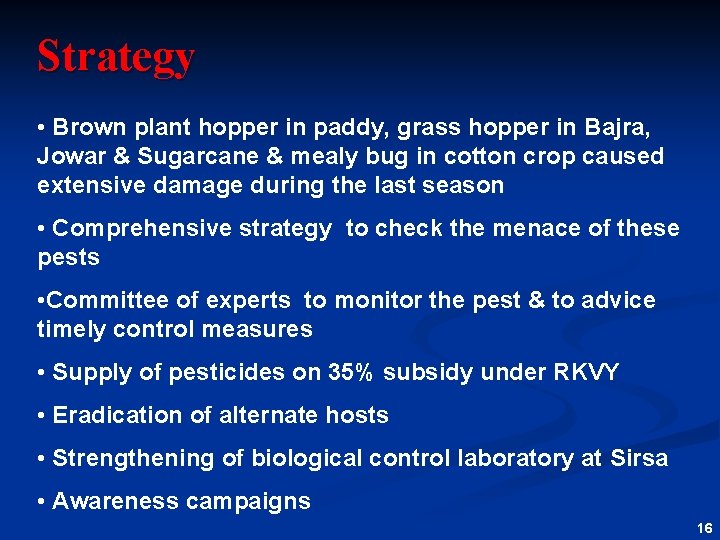 Strategy

• Brown plant hopper in paddy, grass hopper in Bajra, Jowar & Sugarcane & mealy bug in cotton crop caused extensive damage during the last season

• Comprehensive strategy to check the menace of these pests

•Committee of experts to monitor the pest & to advice timely control measures

• Supply of pesticides on 35% subsidy under RKVY

• Eradication of alternate hosts

• Strengthening of biological control laboratory at Sirsa

• Awareness campaigns

16